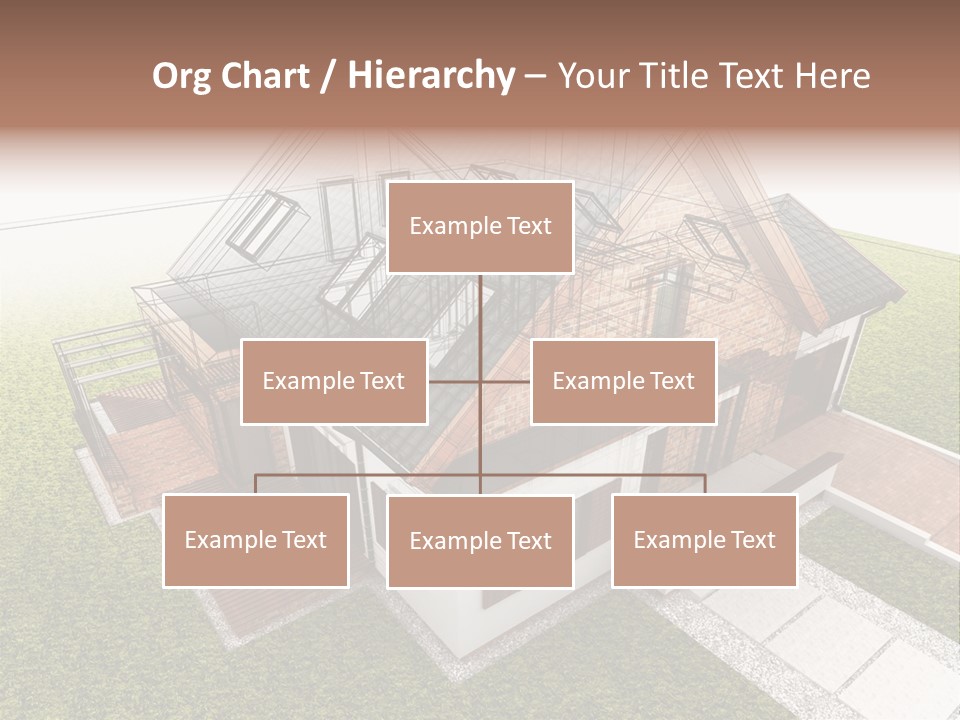 Org Chart / Hierarchy – Your Title Text Here

Example Text

Example Text

Example Text

Example Text

Example Text

Example Text